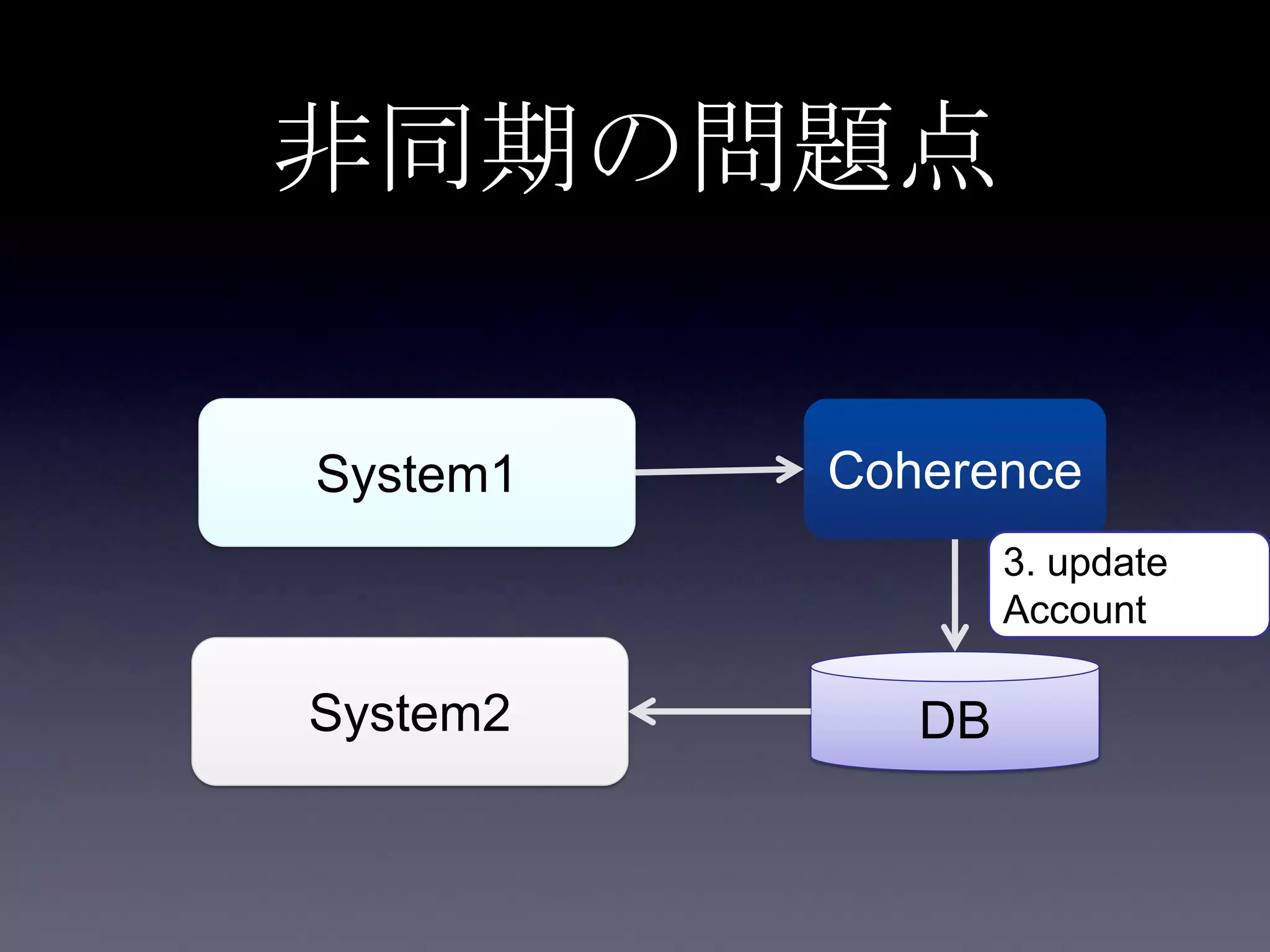 非同期の問題点

System1

Coherence

3. update Account

System2

DB